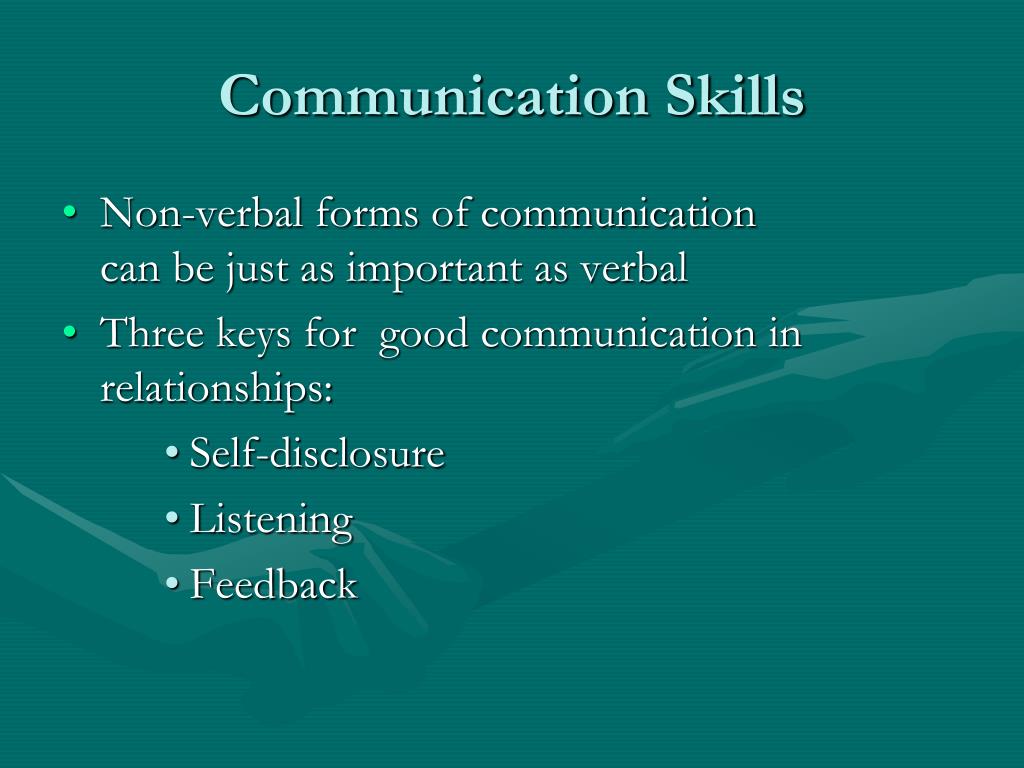 Communication Skills

• Non-verbal forms of communication can be just as important as verbal
• Three keys for good communication in relationships:
  • Self-disclosure
  • Listening
  • Feedback